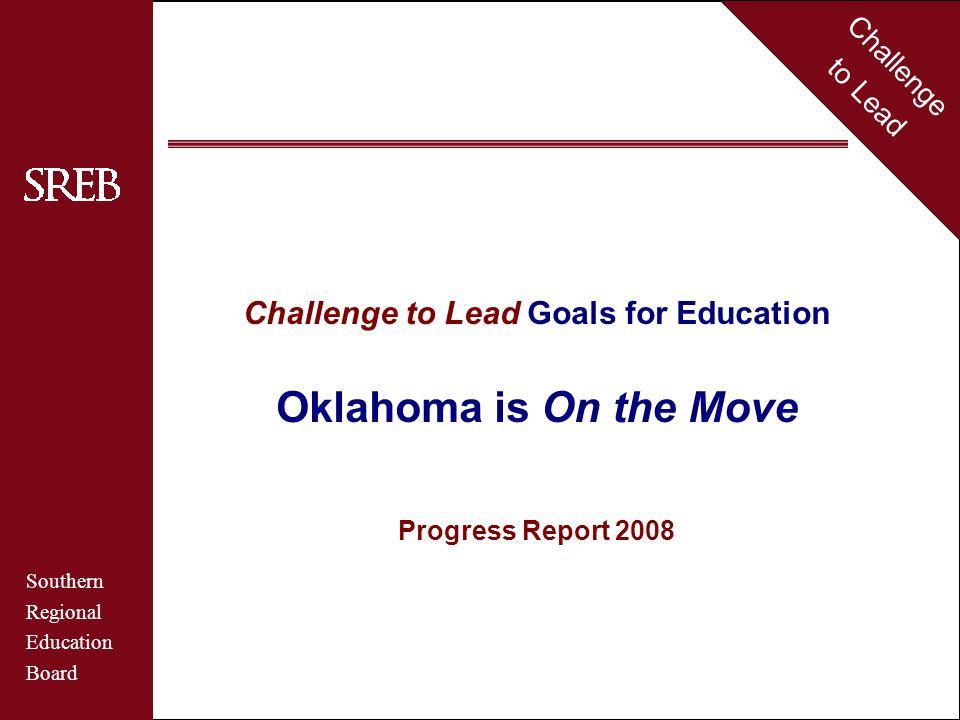 Challenge to Lead

SREB

Challenge to Lead Goals for Education

Oklahoma is On the Move

Progress Report 2008

Southern
Regional
Education
Board